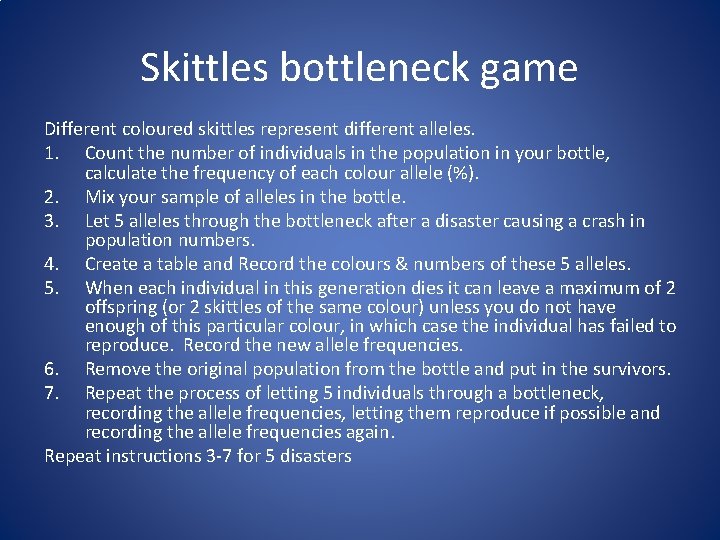 Skittles bottleneck game

Different coloured skittles represent different alleles.

1. Count the number of individuals in the population in your bottle, calculate the frequency of each colour allele (%).
2. Mix your sample of alleles in the bottle.
3. Let 5 alleles through the bottleneck after a disaster causing a crash in population numbers.
4. Create a table and Record the colours & numbers of these 5 alleles.
5. When each individual in this generation dies it can leave a maximum of 2 offspring (or 2 skittles of the same colour) unless you do not have enough of this particular colour, in which case the individual has failed to reproduce. Record the new allele frequencies.
6. Remove the original population from the bottle and put in the survivors.
7. Repeat the process of letting 5 individuals through a bottleneck, recording the allele frequencies, letting them reproduce if possible and recording the allele frequencies again.

Repeat instructions 3-7 for 5 disasters